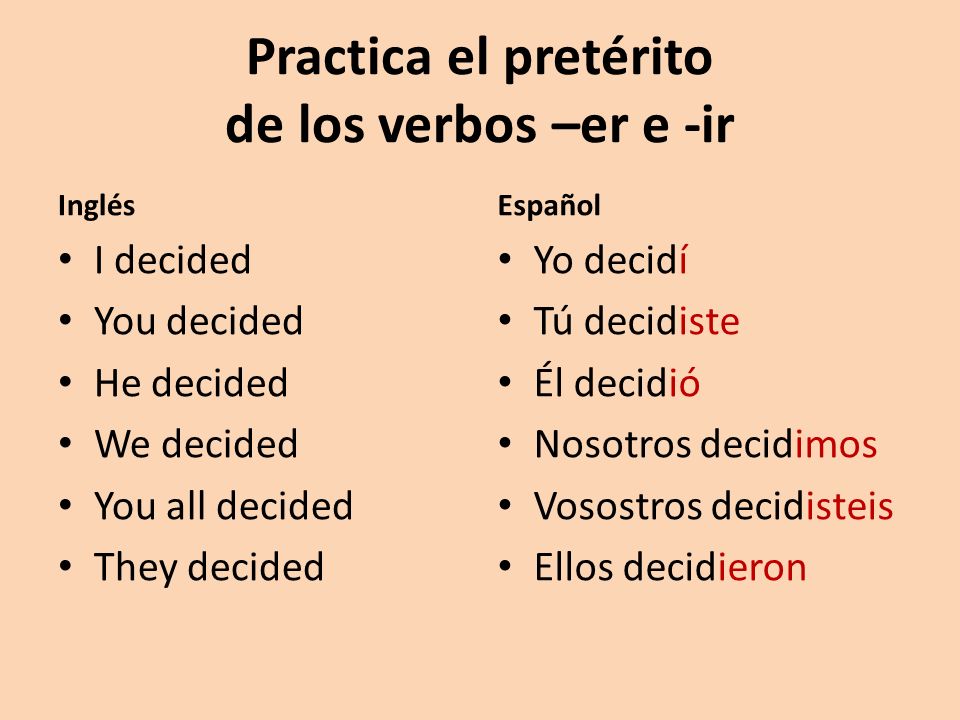 Practica el pretérito
de los verbos –er e -ir

Inglés
• I decided
• You decided
• He decided
• We decided
• You all decided
• They decided

Español
• Yo decidí
• Tú decidiste
• Él decidió
• Nosotros decidimos
• Vosostros decidisteis
• Ellos decidieron